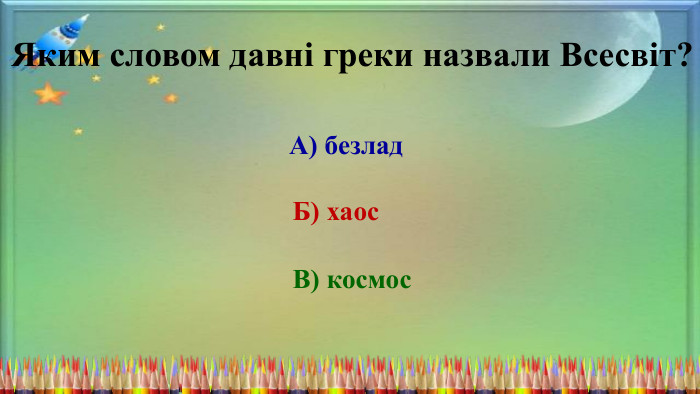 Яким словом давні греки назвали Всесвіт?

А) безлад

Б) хаос

В) космос